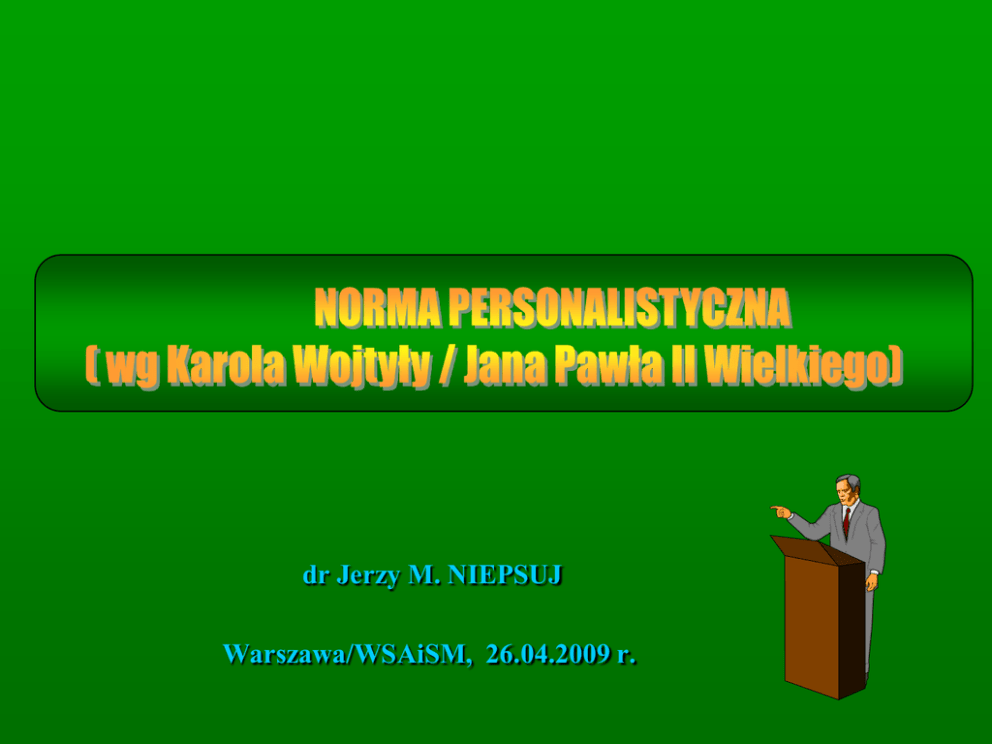 NORMA PERSONALISTYCZNA
( wg Karola Wojtyły / Jana Pawła II Wielkiego)

dr Jerzy M. NIEPSUJ

Warszawa/WSAiSM, 26.04.2009 r.